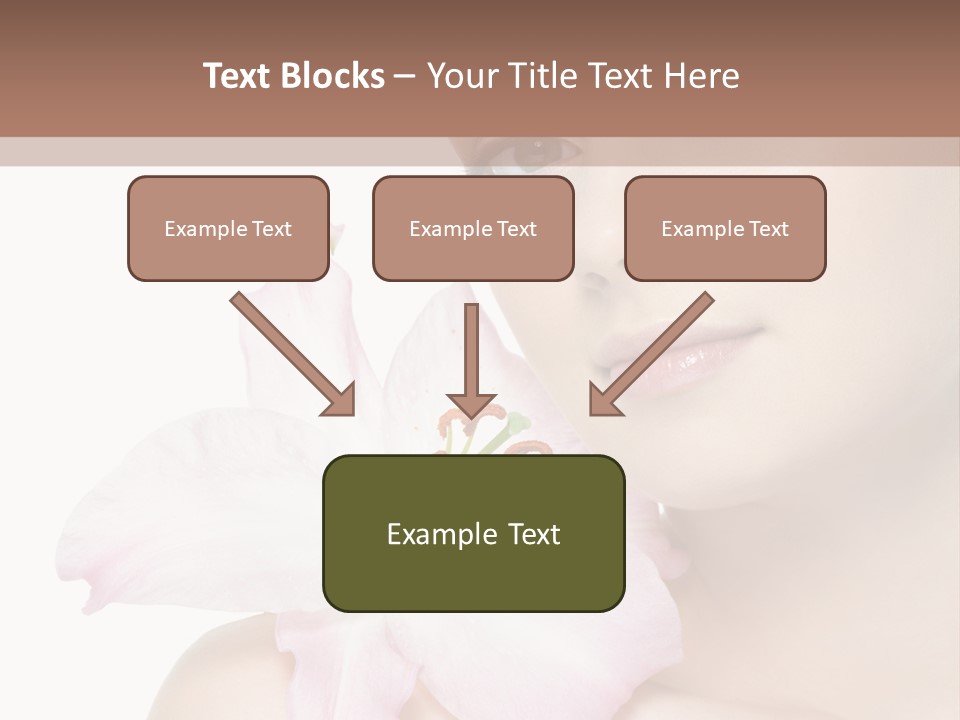 Text Blocks – Your Title Text Here

Example Text

Example Text

Example Text

Example Text